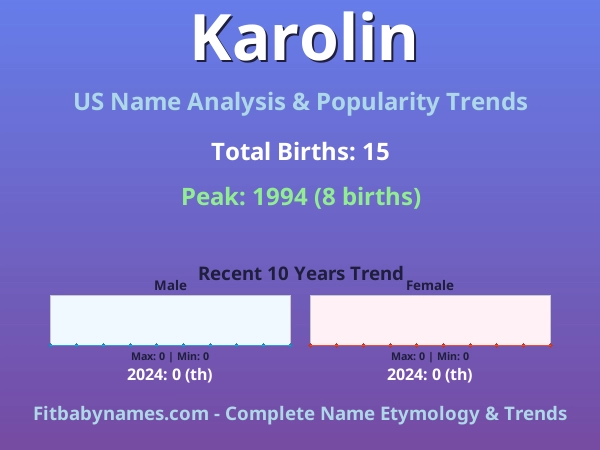 Karolin

US Name Analysis & Popularity Trends

Total Births: 15

Peak: 1994 (8 births)

Recent 10 Years Trend

Male

Max: 0 | Min: 0

2024: 0 (th)

Female

Max: 0 | Min: 0

2024: 0 (th)

Fitbabynames.com - Complete Name Etymology & Trends